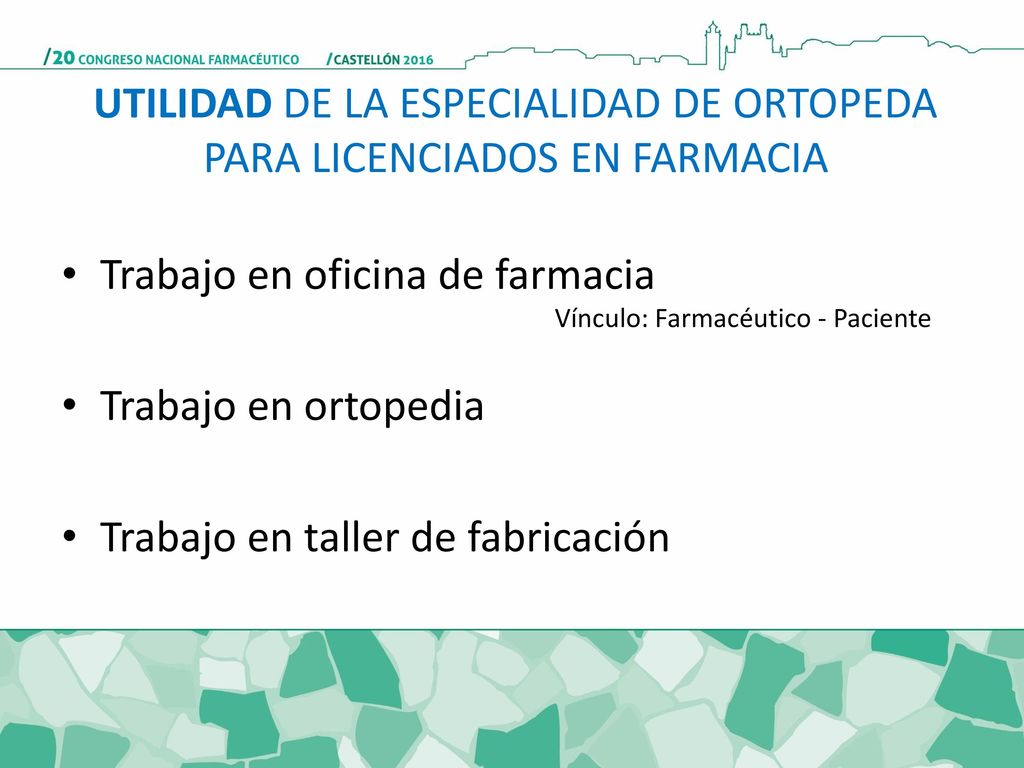 /20 CONGRESO NACIONAL FARMACÉUTICO /CASTELLÓN 2016

UTILIDAD DE LA ESPECIALIDAD DE ORTOPEDA PARA LICENCIADOS EN FARMACIA

• Trabajo en oficina de farmacia

Vínculo: Farmacéutico - Paciente

• Trabajo en ortopedia

• Trabajo en taller de fabricación